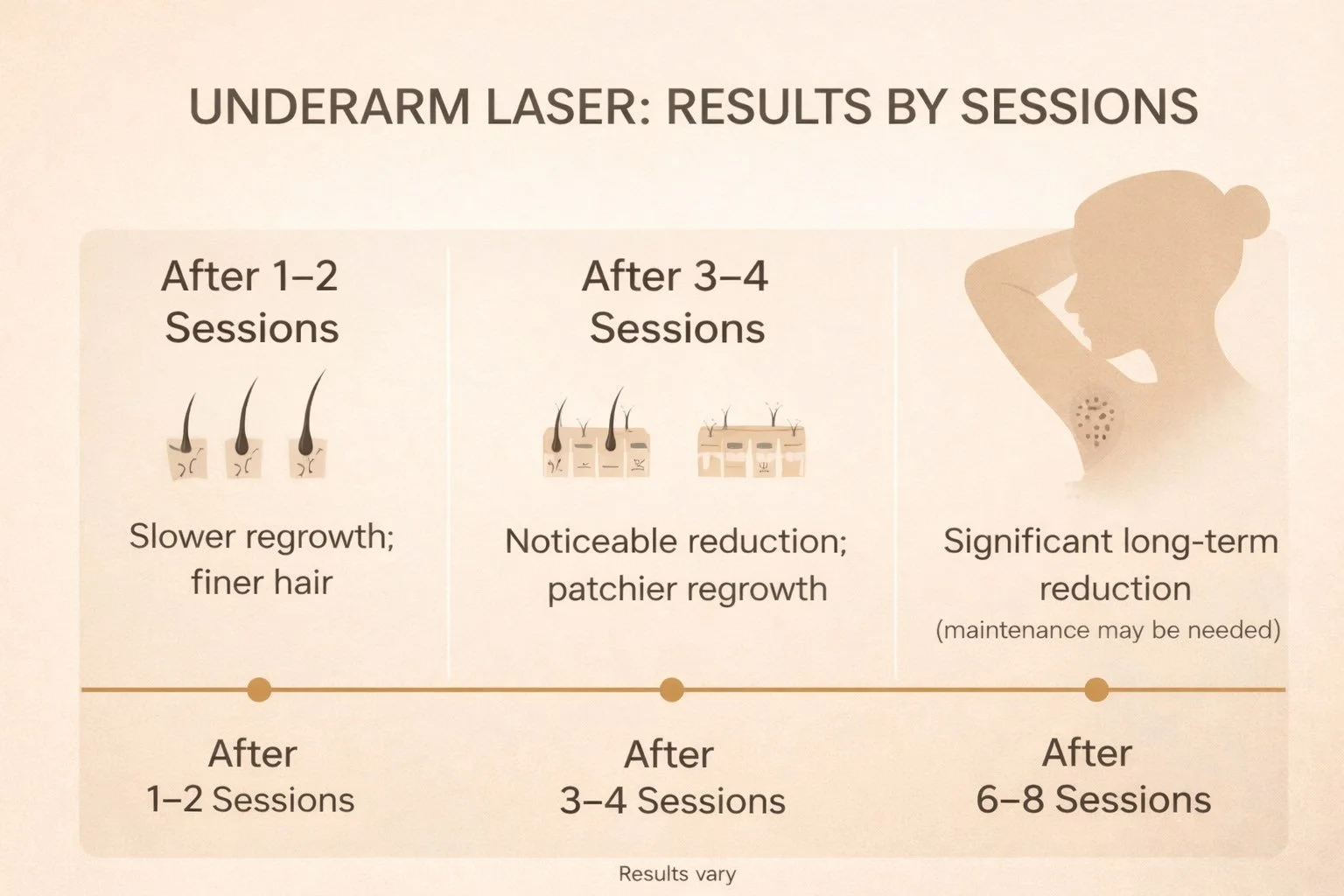 UNDERARM LASER: RESULTS BY SESSIONS

After 1–2 Sessions

Slower regrowth; finer hair

After 3–4 Sessions

Noticeable reduction; patchier regrowth

Significant long-term reduction
(maintenance may be needed)

After 1–2 Sessions

After 3–4 Sessions

After 6–8 Sessions

Results vary